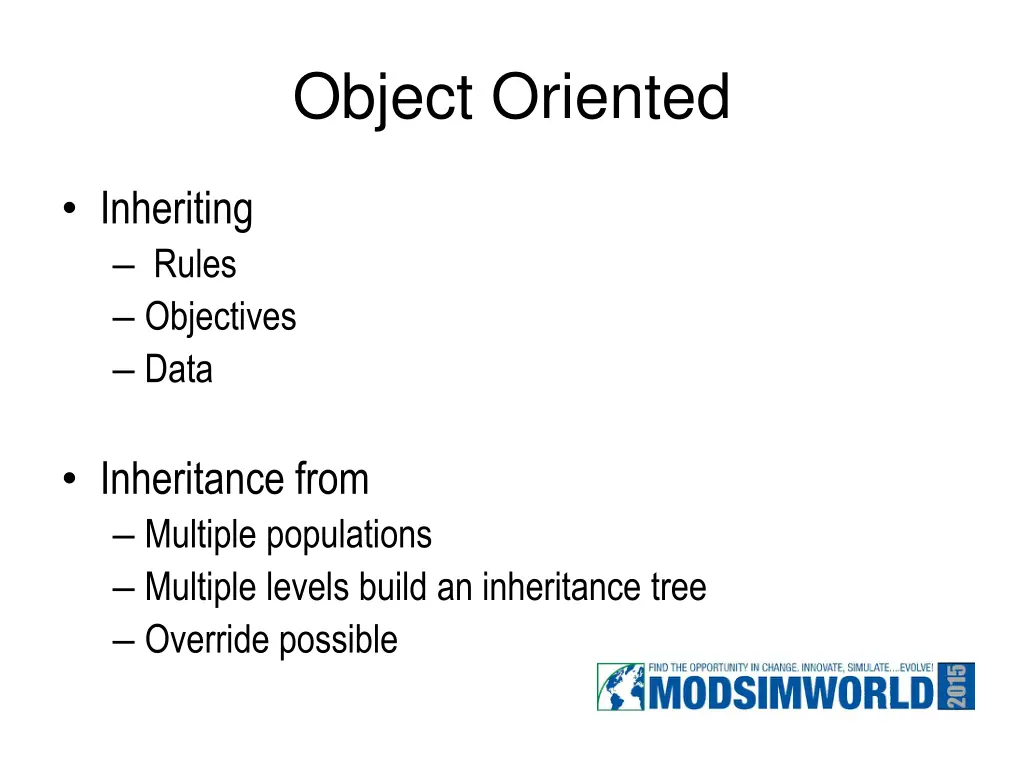 Object Oriented

• Inheriting
– Rules
– Objectives
– Data

• Inheritance from
– Multiple populations
– Multiple levels build an inheritance tree
– Override possible

FIND THE OPPORTUNITY IN CHANGE. INNOVATE, SIMULATE....EVOLVE!
MODSIMWORLD 2015